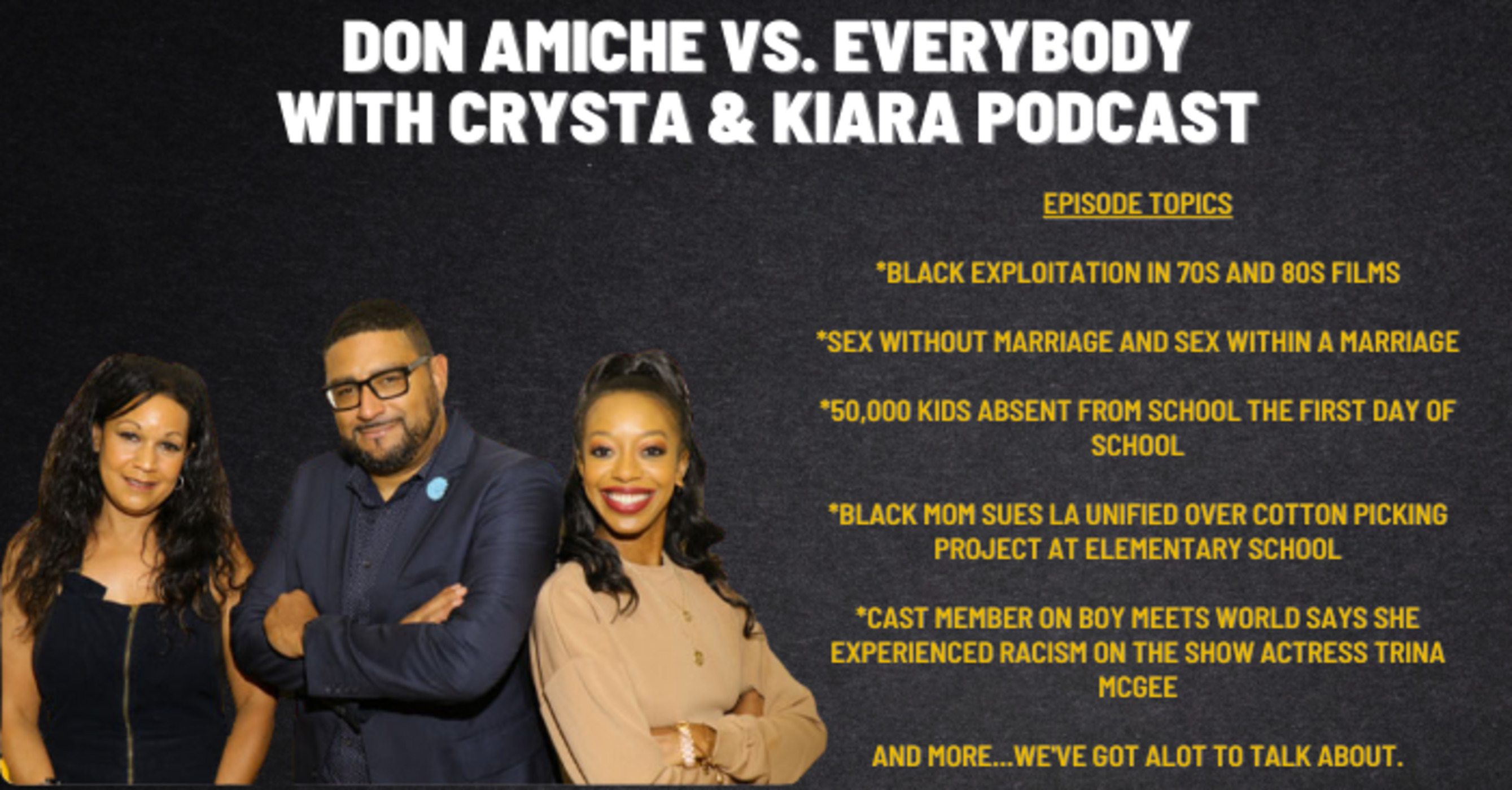 DON AMICHE VS. EVERYBODY
WITH CRYSTA & KIARA PODCAST

EPISODE TOPICS

*BLACK EXPLOITATION IN 70S AND 80S FILMS

*SEX WITHOUT MARRIAGE AND SEX WITHIN A MARRIAGE

*50,000 KIDS ABSENT FROM SCHOOL THE FIRST DAY OF SCHOOL

*BLACK MOM SUES LA UNIFIED OVER COTTON PICKING PROJECT AT ELEMENTARY SCHOOL

*CAST MEMBER ON BOY MEETS WORLD SAYS SHE EXPERIENCED RACISM ON THE SHOW ACTRESS TRINA MCGEE

AND MORE...WE'VE GOT ALOT TO TALK ABOUT.